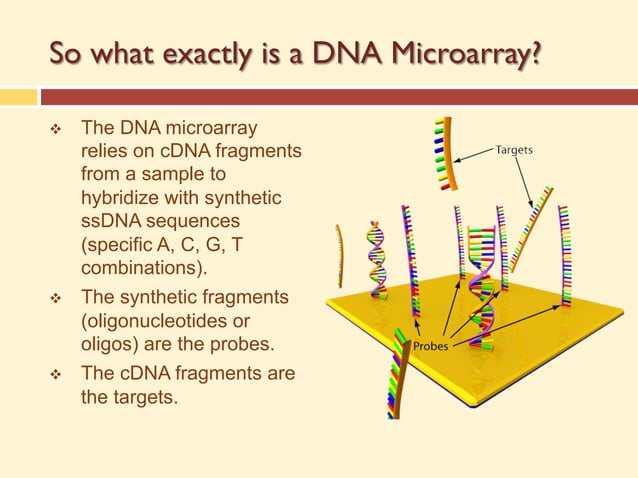 So what exactly is a DNA Microarray?

❖ The DNA microarray relies on cDNA fragments from a sample to hybridize with synthetic ssDNA sequences (specific A, C, G, T combinations).

❖ The synthetic fragments (oligonucleotides or oligos) are the probes.

❖ The cDNA fragments are the targets.

Targets

Probes